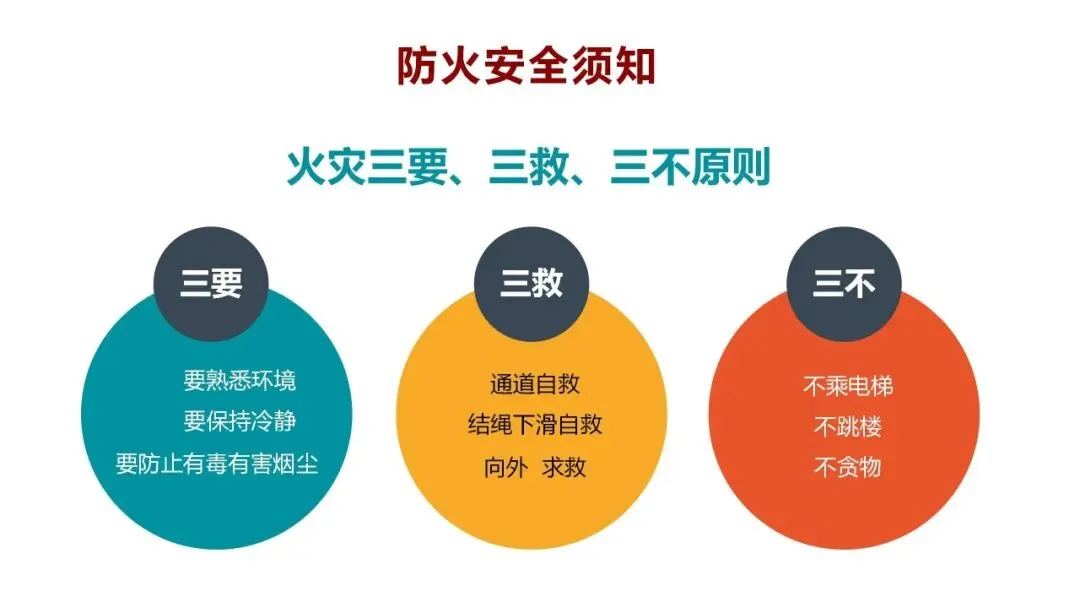 防火安全须知

火灾三要、三救、三不原则

三要

要熟悉环境
要保持冷静
要防止有毒有害烟尘

三救

通道自救
结绳下滑自救
向外 求救

三不

不乘电梯
不跳楼
不贪物